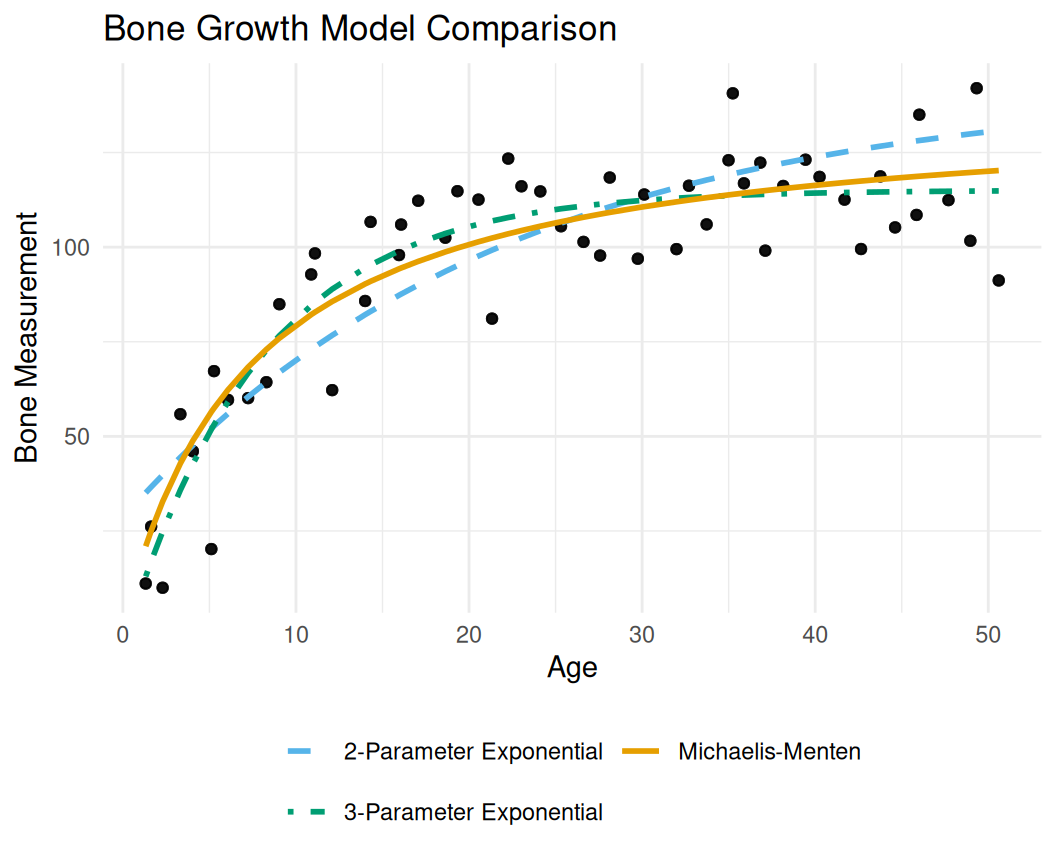 Bone Growth Model Comparison

Bone Measurement

100

50

0
10
20
30
40
50

Age

2-Parameter Exponential
Michaelis-Menten
3-Parameter Exponential